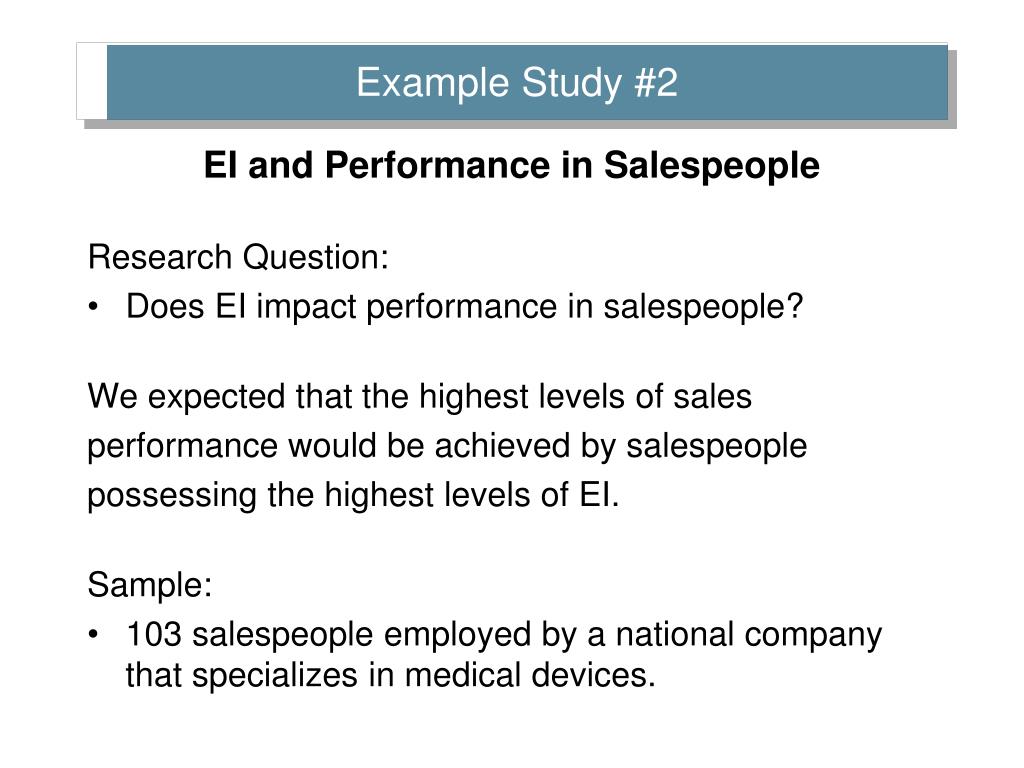 Example Study #2

EI and Performance in Salespeople

Research Question:
• Does EI impact performance in salespeople?

We expected that the highest levels of sales performance would be achieved by salespeople possessing the highest levels of EI.

Sample:
• 103 salespeople employed by a national company that specializes in medical devices.